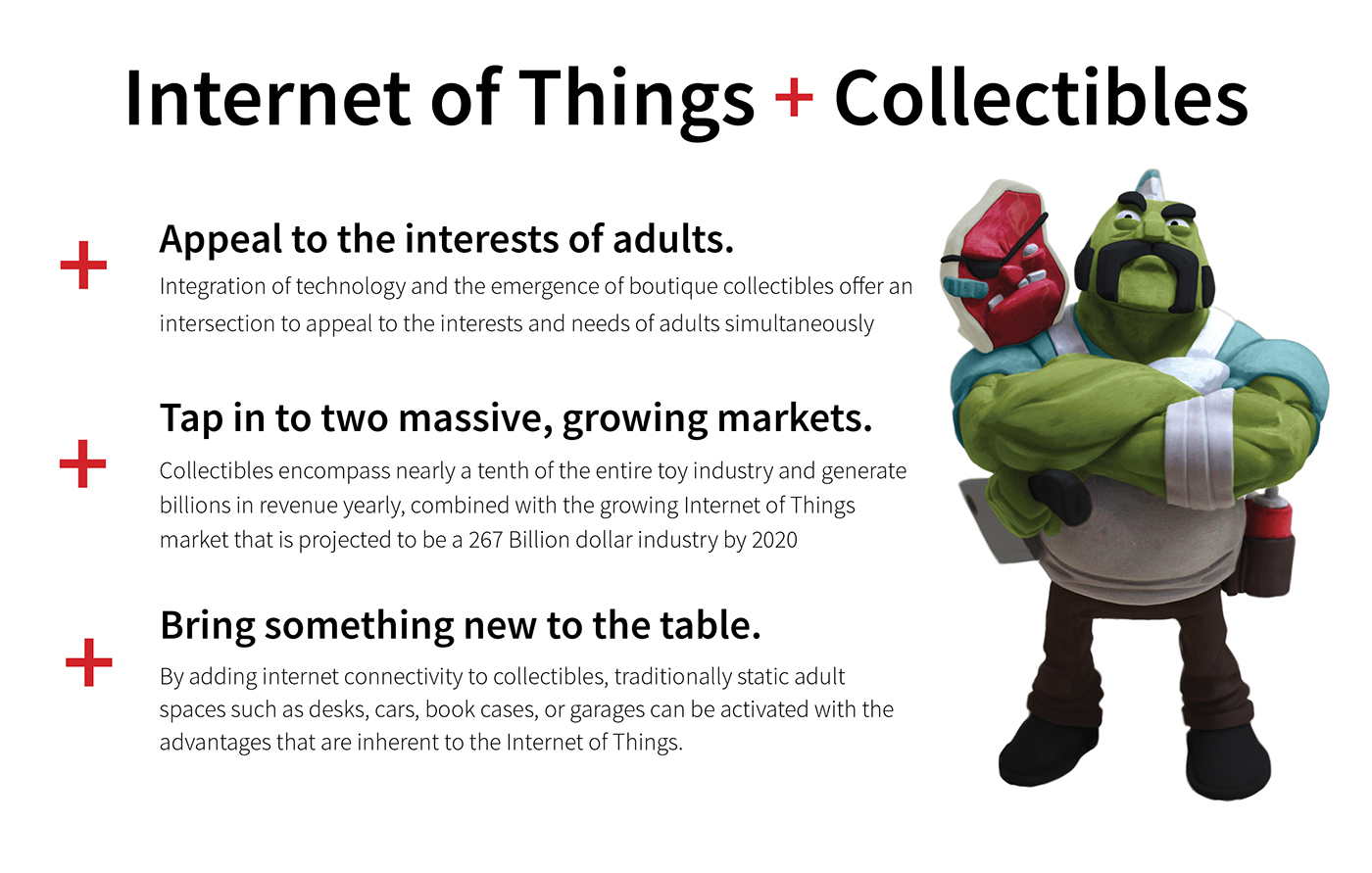 Internet of Things + Collectibles

+

Appeal to the interests of adults.

Integration of technology and the emergence of boutique collectibles offer an intersection to appeal to the interests and needs of adults simultaneously

+

Tap in to two massive, growing markets.

Collectibles encompass nearly a tenth of the entire toy industry and generate billions in revenue yearly, combined with the growing Internet of Things market that is projected to be a 267 Billion dollar industry by 2020

+

Bring something new to the table.

By adding internet connectivity to collectibles, traditionally static adult spaces such as desks, cars, book cases, or garages can be activated with the advantages that are inherent to the Internet of Things.